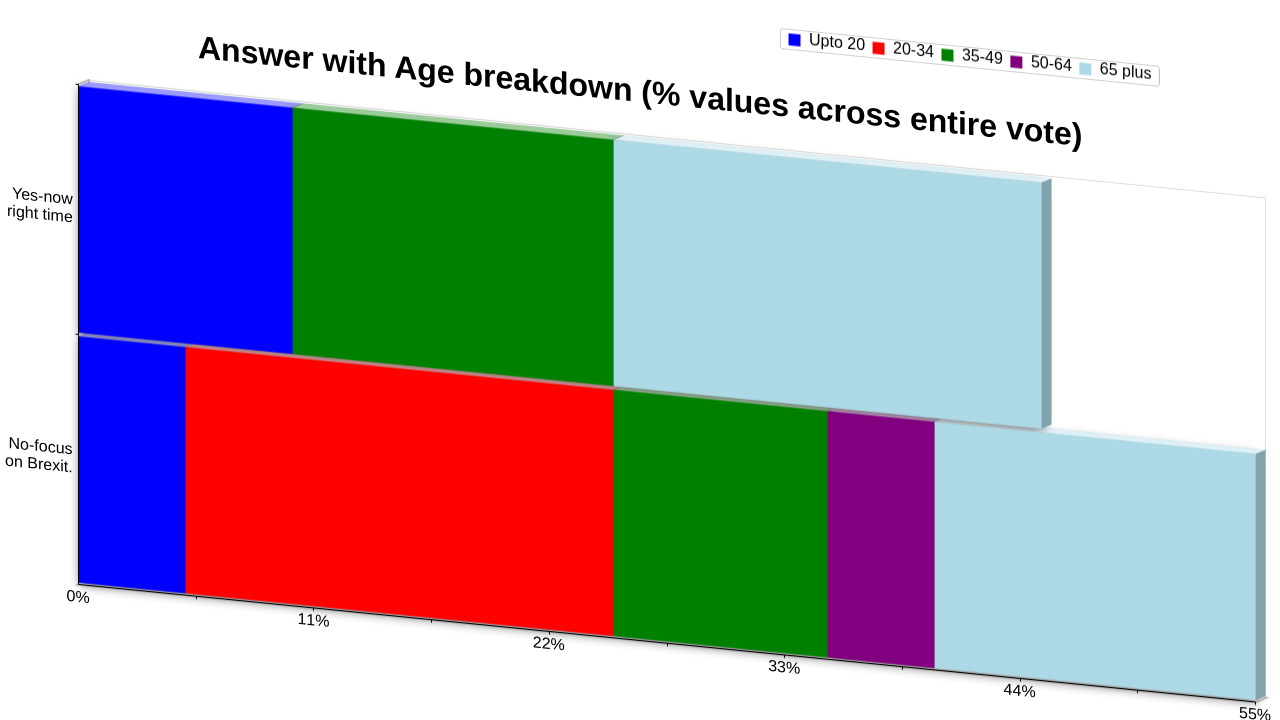 Answer with Age breakdown (% values across entire vote)

Upto 20
20-34
35-49
50-64
65 plus

Yes-now right time

No-focus on Brexit.

0%
11%
22%
33%
44%
55%